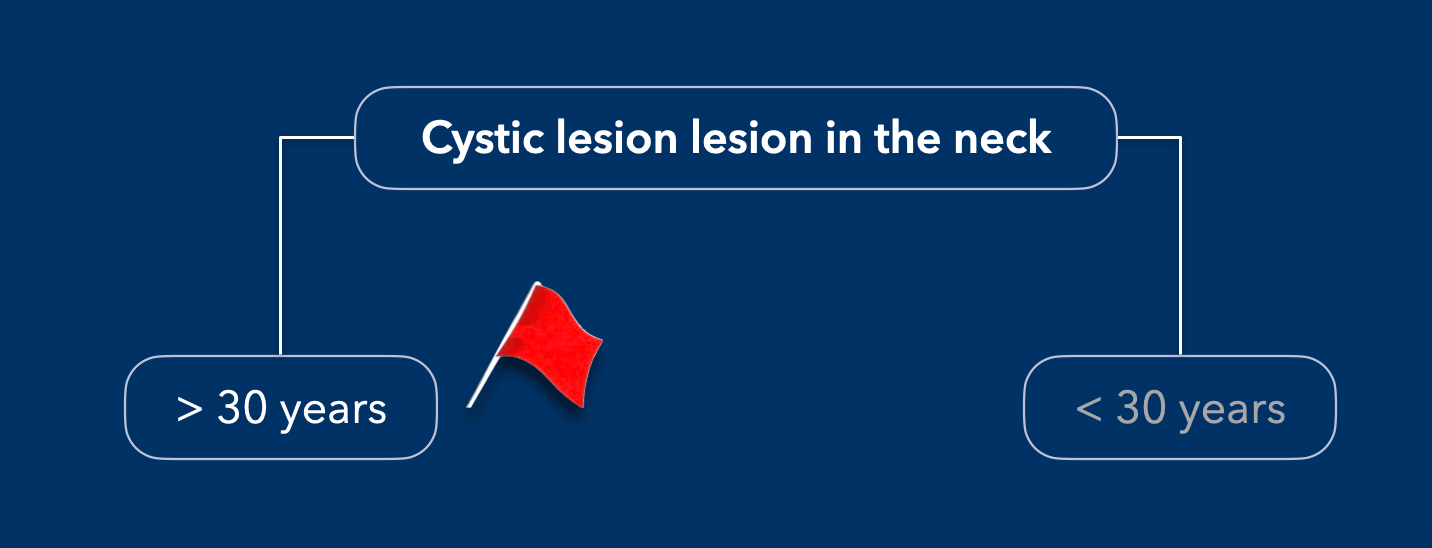 Cystic lesion lesion in the neck

> 30 years

< 30 years